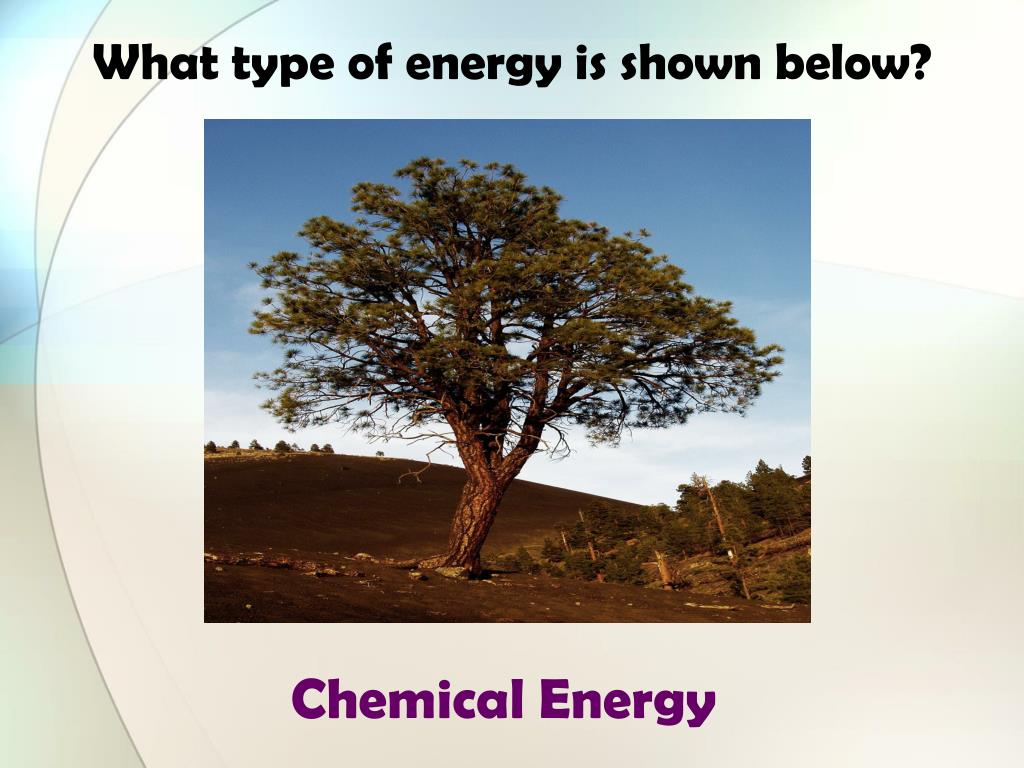 What type of energy is shown below?

Chemical Energy